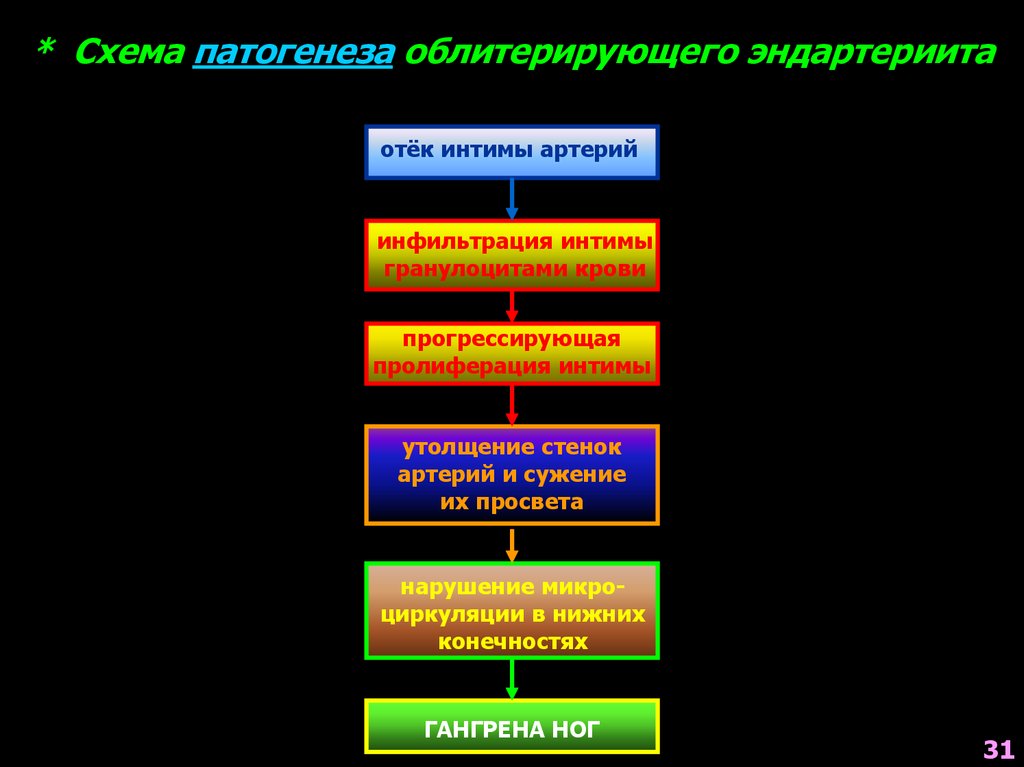 * Схема патогенеза облитерирующего эндартериита

отёк интимы артерий

инфильтрация интимы гранулоцитами крови

прогрессирующая пролиферация интимы

утолщение стенок артерий и сужение их просвета

нарушение микроциркуляции в нижних конечностях

ГАНГРЕНА НОГ

31